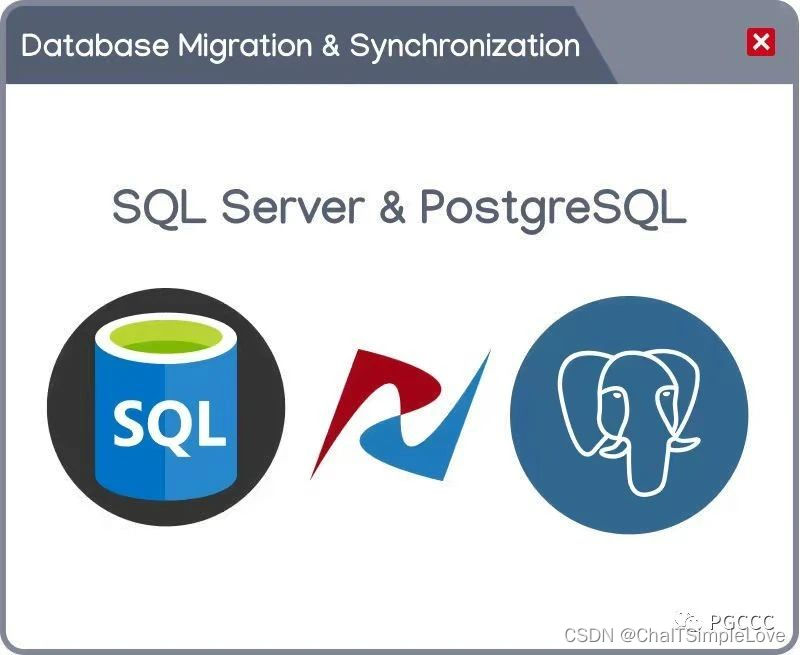 Database Migration & Synchronization

SQL Server & PostgreSQL

SQL

PGCCC
CSDN @ChaITSimpleLove